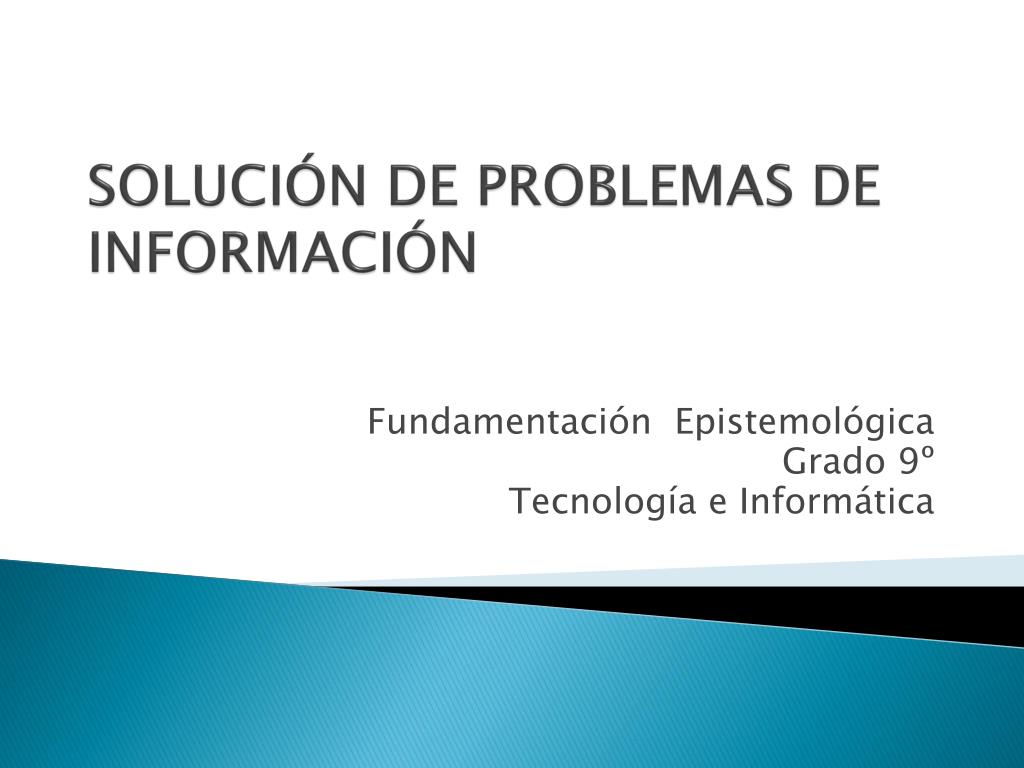 SOLUCIÓN DE PROBLEMAS DE INFORMACIÓN

Fundamentación  Epistemológica
Grado 9º
Tecnología e Informática